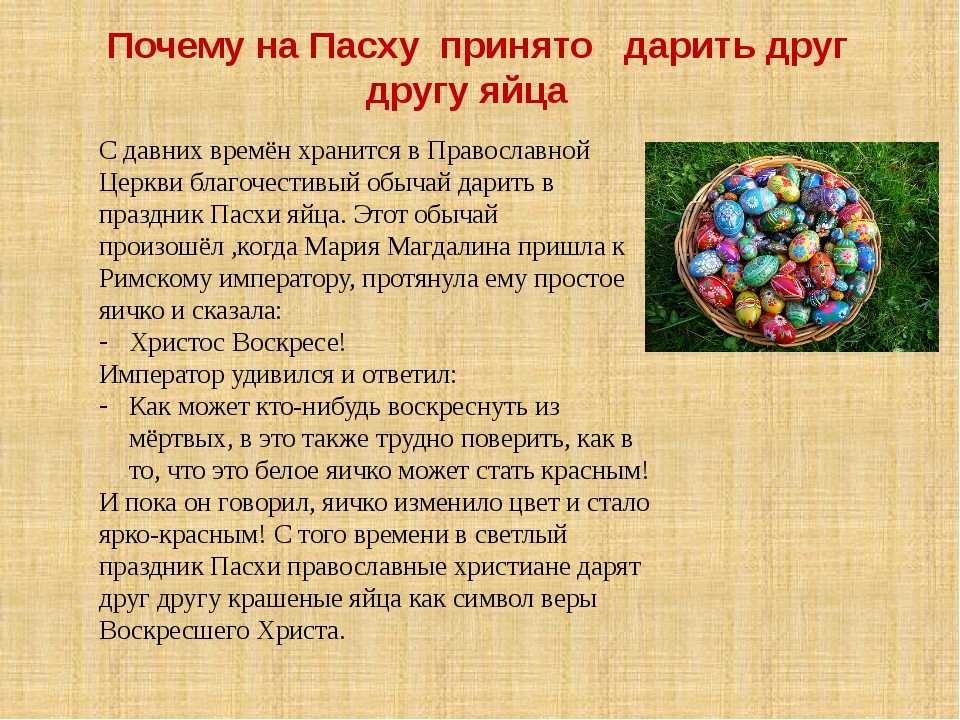 Почему на Пасху принято дарить друг другу яйца

С давних времён хранится в Православной Церкви благочестивый обычай дарить в праздник Пасхи яйца. Этот обычай произошёл ,когда Мария Магдалина пришла к Римскому императору, протянула ему простое яичко и сказала:
- Христос Воскресе!
Император удивился и ответил:
- Как может кто-нибудь воскреснуть из мёртвых, в это также трудно поверить, как в то, что это белое яичко может стать красным!
И пока он говорил, яичко изменило цвет и стало ярко-красным! С того времени в светлый праздник Пасхи православные христиане дарят друг другу крашеные яйца как символ веры Воскресшего Христа.